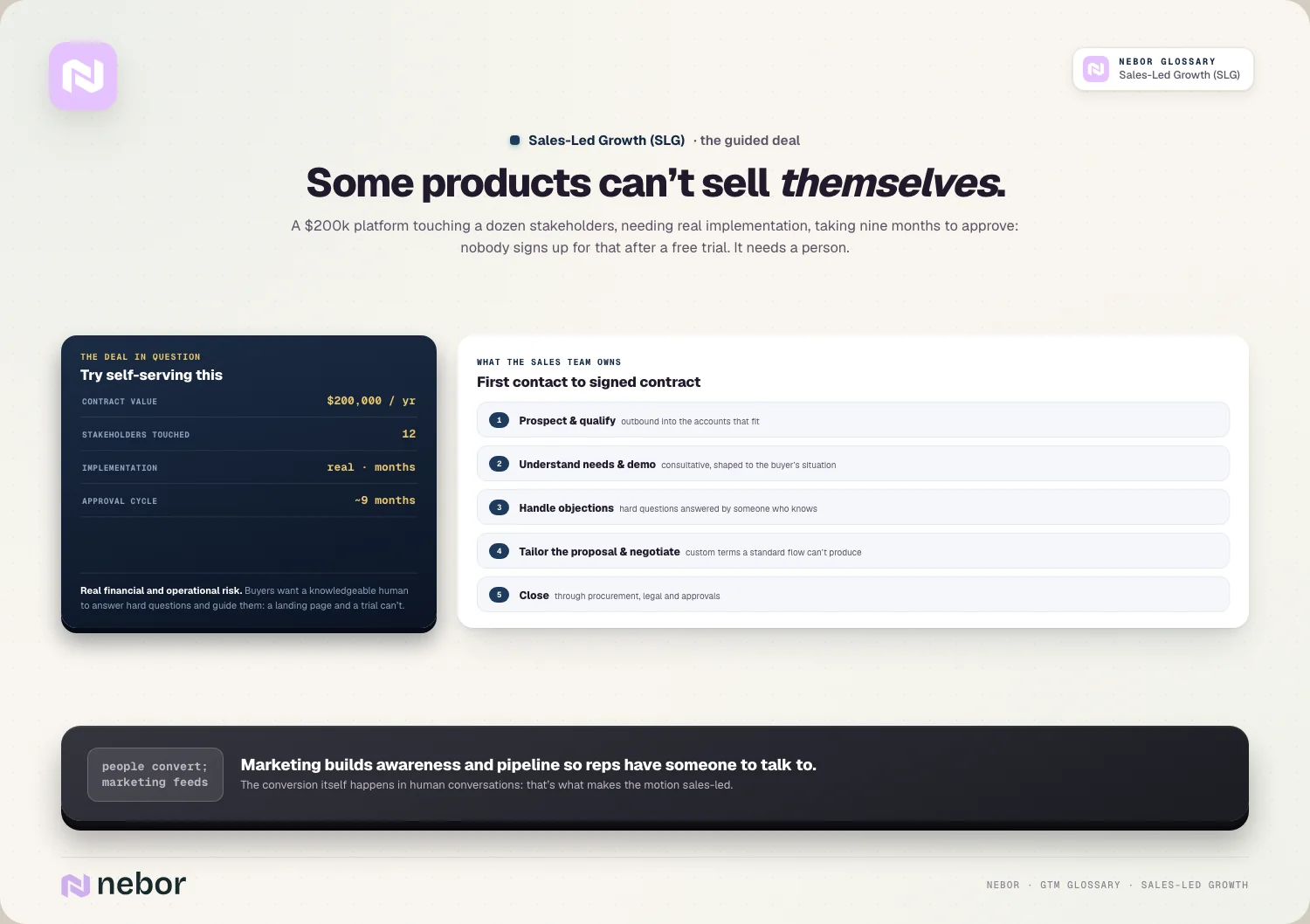 NEBOR GLOSSARY
Sales-Led Growth (SLG)

Sales-Led Growth (SLG) · the guided deal

Some products can't sell themselves.

A $200k platform touching a dozen stakeholders, needing real implementation, taking nine months to approve: nobody signs up for that after a free trial. It needs a person.

THE DEAL IN QUESTION
Try self-serving this

CONTRACT VALUE $200,000 / yr
STAKEHOLDERS TOUCHED 12
IMPLEMENTATION real · months
APPROVAL CYCLE ~9 months

Real financial and operational risk. Buyers want a knowledgeable human to answer hard questions and guide them: a landing page and a trial can't.

WHAT THE SALES TEAM OWNS
First contact to signed contract

1 Prospect & qualify outbound into the accounts that fit
2 Understand needs & demo consultative, shaped to the buyer's situation
3 Handle objections hard questions answered by someone who knows
4 Tailor the proposal & negotiate custom terms a standard flow can't produce
5 Close through procurement, legal and approvals

people convert;
marketing feeds

Marketing builds awareness and pipeline so reps have someone to talk to.

The conversion itself happens in human conversations: that's what makes the motion sales-led.

nebor

NEBOR · GTM GLOSSARY · SALES-LED GROWTH